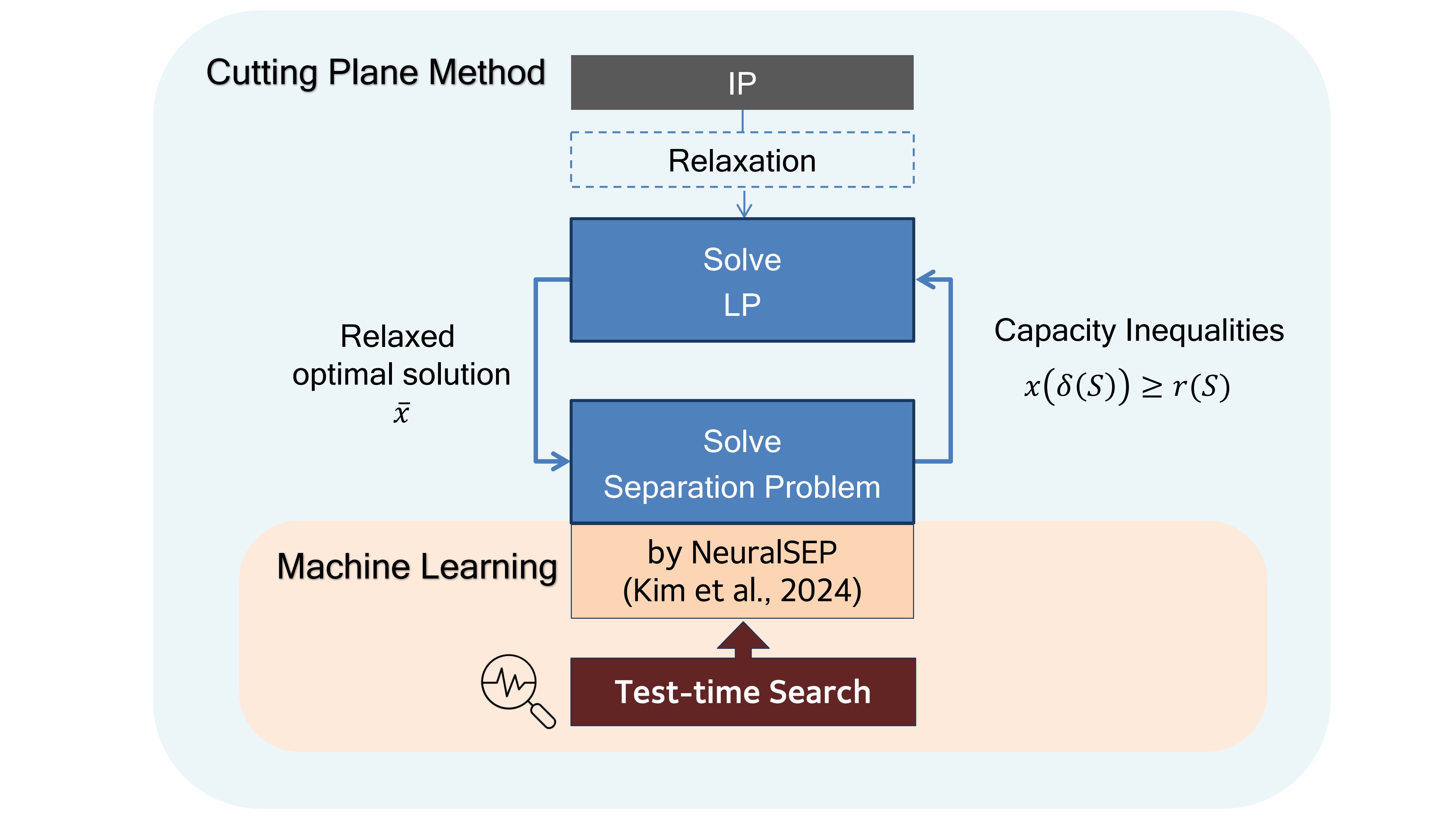 Cutting Plane Method

IP

Relaxation

Solve
LP

Relaxed
optimal solution
$\bar{x}$

Capacity Inequalities
$x(\delta(S)) \geq r(S)$

Solve
Separation Problem

Machine Learning

by NeuralSEP
(Kim et al., 2024)

Test-time Search